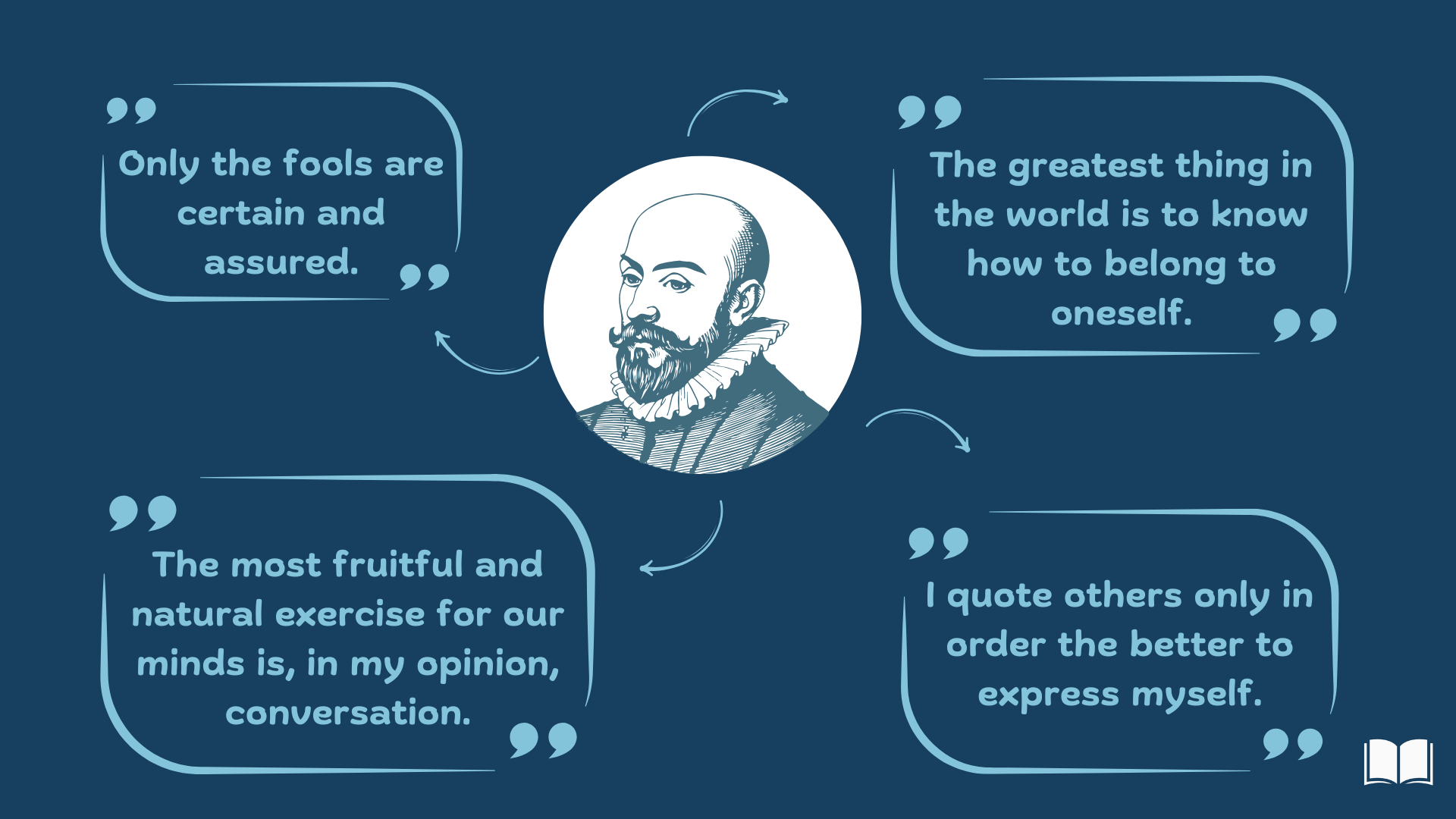 Only the fools are certain and assured.

The greatest thing in the world is to know how to belong to oneself.

The most fruitful and natural exercise for our minds is, in my opinion, conversation.

I quote others only in order the better to express myself.